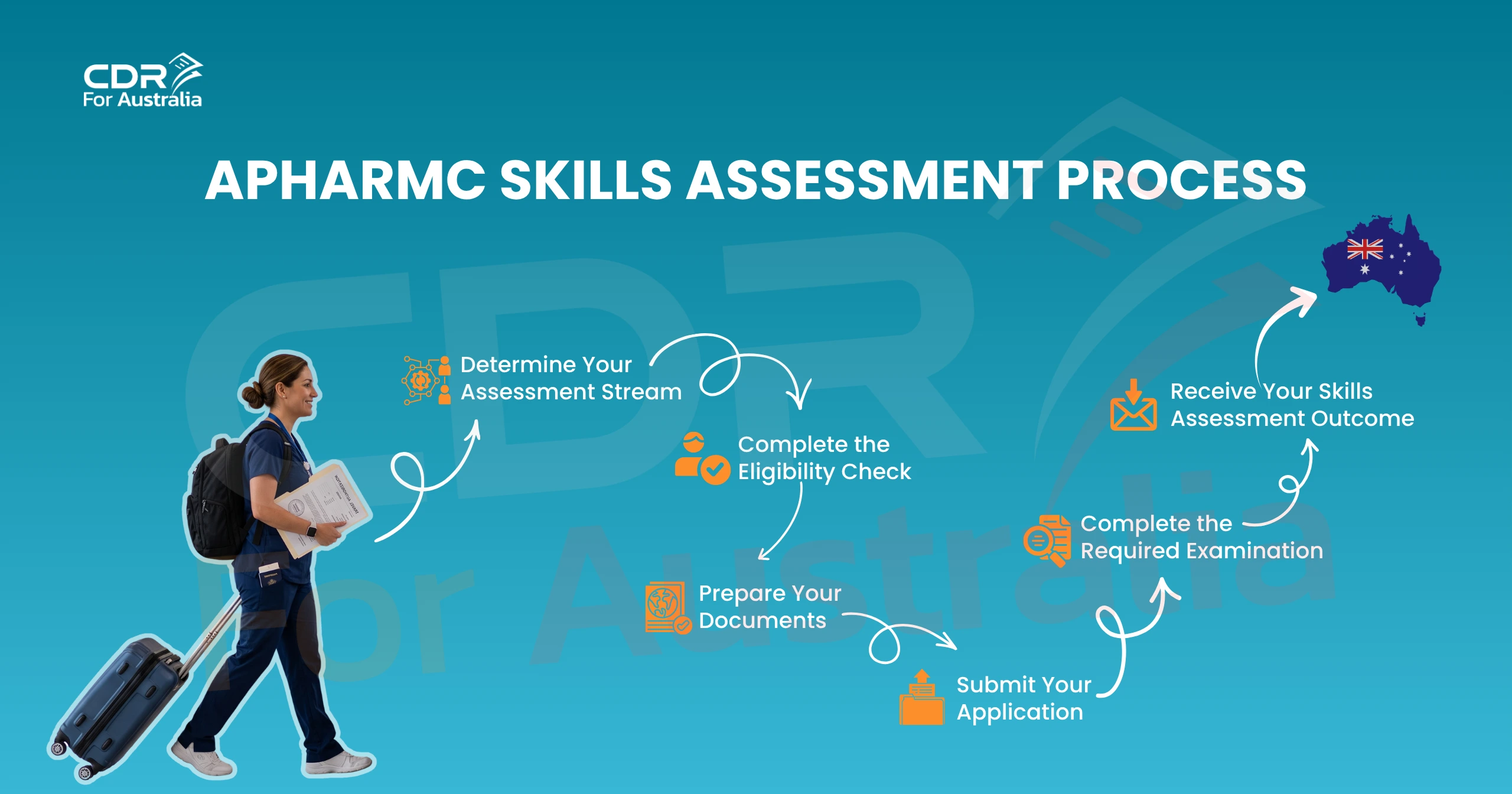 CDR
For Australia

APHARMC SKILLS ASSESSMENT PROCESS

Determine Your Assessment Stream

Complete the Eligibility Check

Prepare Your Documents

Submit Your Application

Complete the Required Examination

Receive Your Skills Assessment Outcome

CDR
For Australia